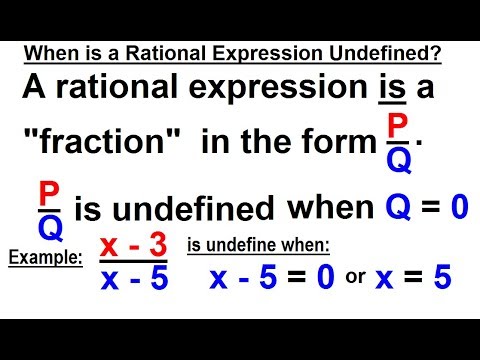 When is a Rational Expression Undefined?

A rational expression is a "fraction" in the form $\frac{P}{Q}$.

$\frac{P}{Q}$ is undefined when $Q = 0$

Example: $\frac{x - 3}{x - 5}$ is undefine when: $x - 5 = 0$ or $x = 5$